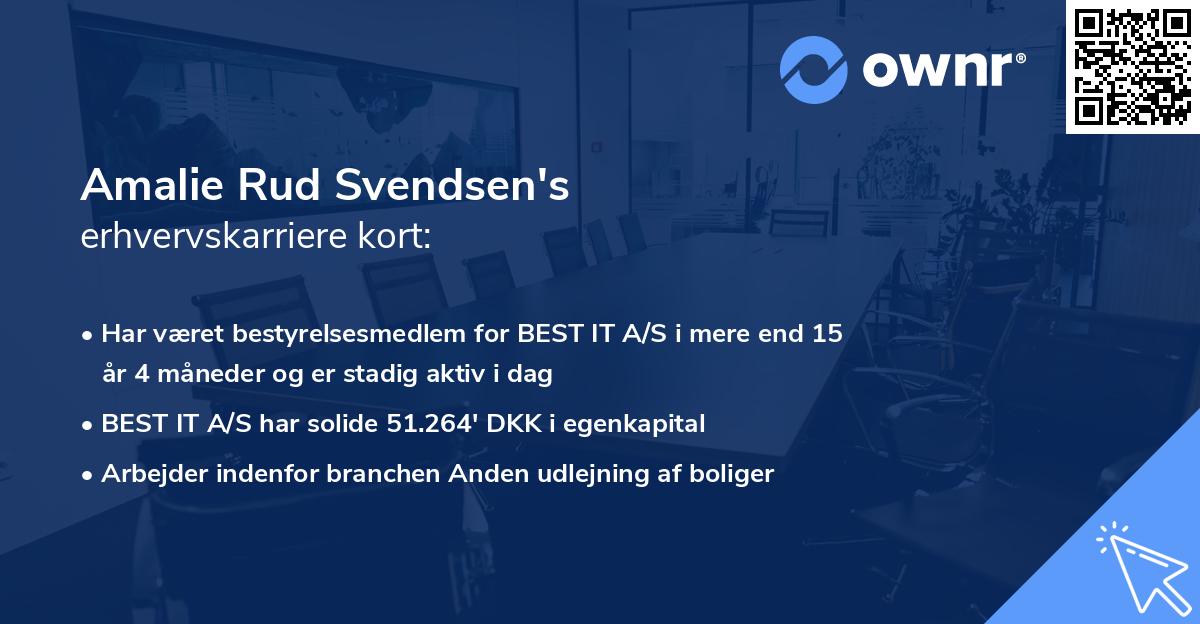 ownr®

Amalie Rud Svendsen's
erhvervskarriere kort:

• Har været bestyrelsesmedlem for BEST IT A/S i mere end 15 år 4 måneder og er stadig aktiv i dag
• BEST IT A/S har solide 51.264' DKK i egenkapital
• Arbejder indenfor branchen Anden udlejning af boliger